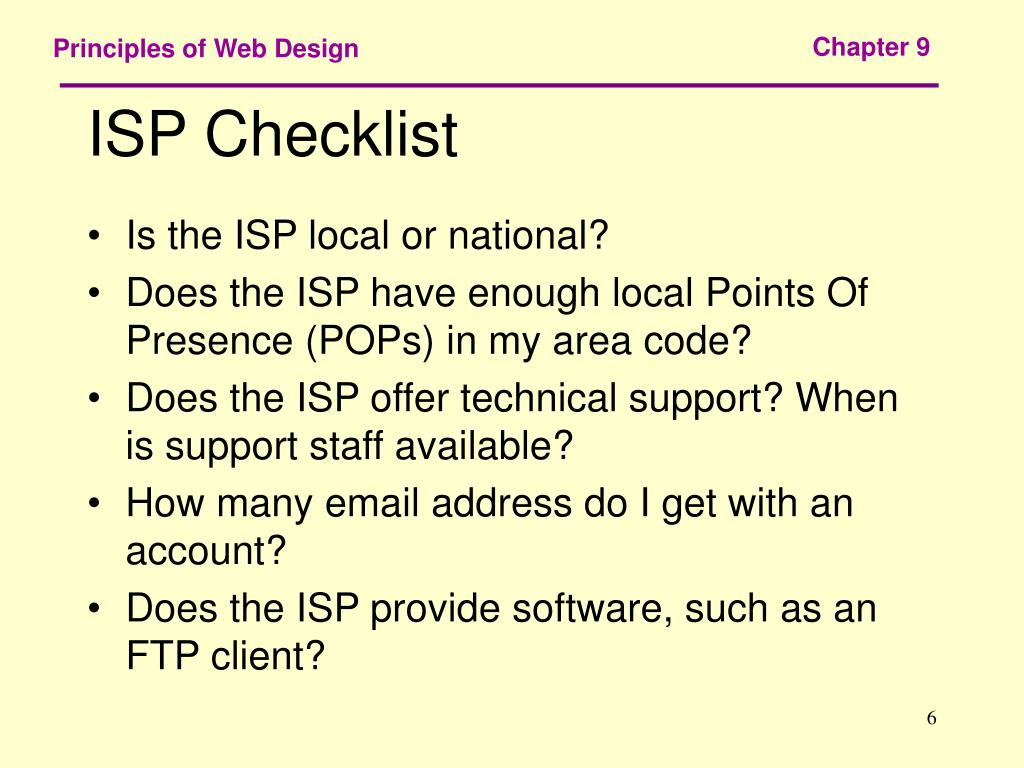 Principles of Web Design

Chapter 9

ISP Checklist

• Is the ISP local or national?
• Does the ISP have enough local Points Of Presence (POPs) in my area code?
• Does the ISP offer technical support? When is support staff available?
• How many email address do I get with an account?
• Does the ISP provide software, such as an FTP client?

6